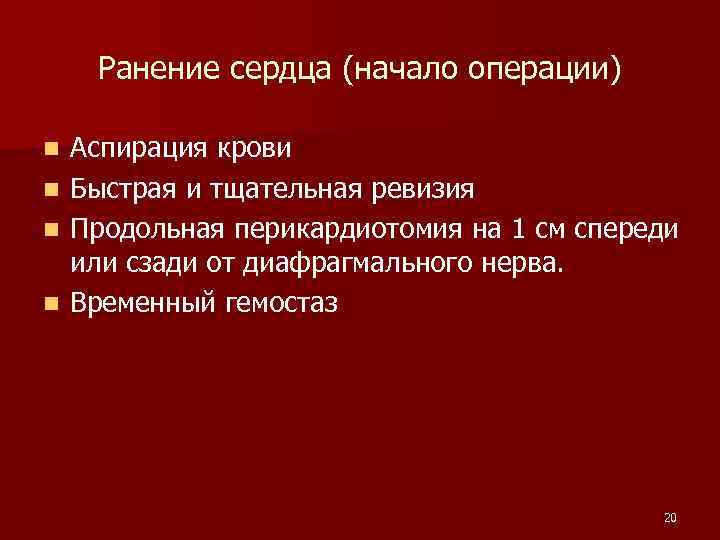 Ранение сердца (начало операции)

- Аспирация крови
- Быстрая и тщательная ревизия
- Продольная перикардиотомия на 1 см спереди или сзади от диафрагмального нерва.
- Временный гемостаз

20